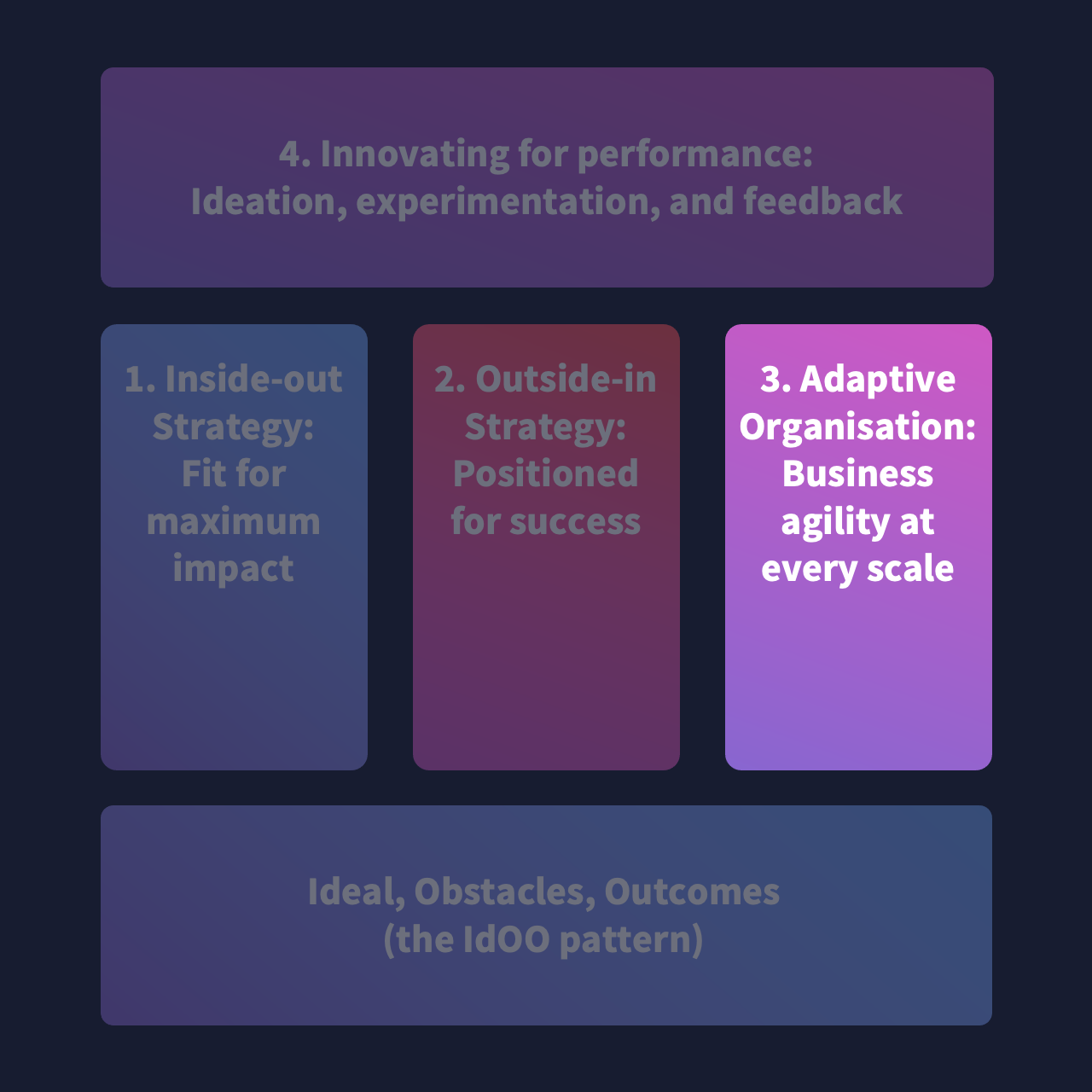 4. Innovating for performance:
Ideation, experimentation, and feedback

1. Inside-out Strategy: Fit for maximum impact

2. Outside-in Strategy: Positioned for success

3. Adaptive Organisation: Business agility at every scale

Ideal, Obstacles, Outcomes
(the IdOO pattern)